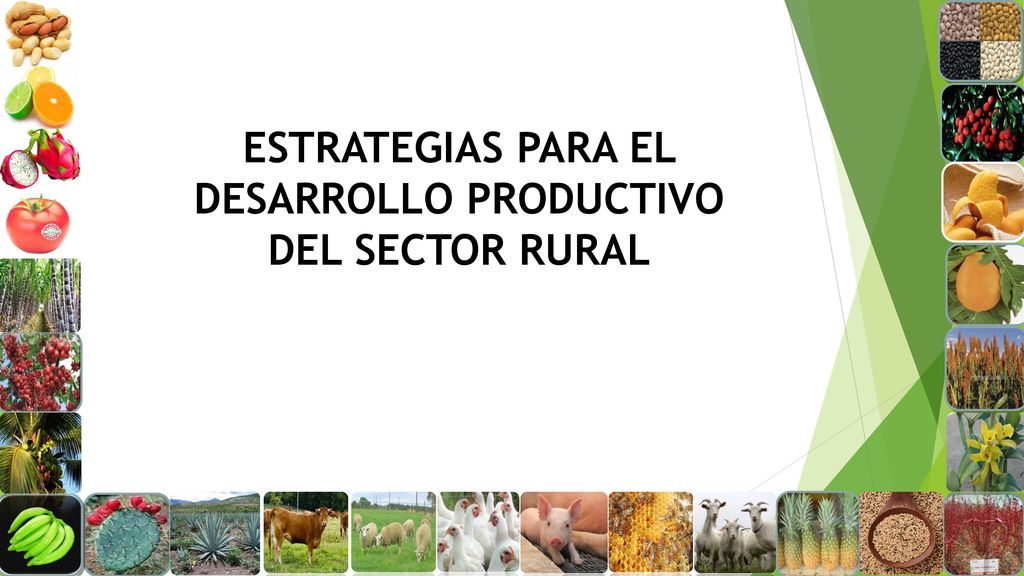 ESTRATEGIAS PARA EL DESARROLLO PRODUCTIVO DEL SECTOR RURAL